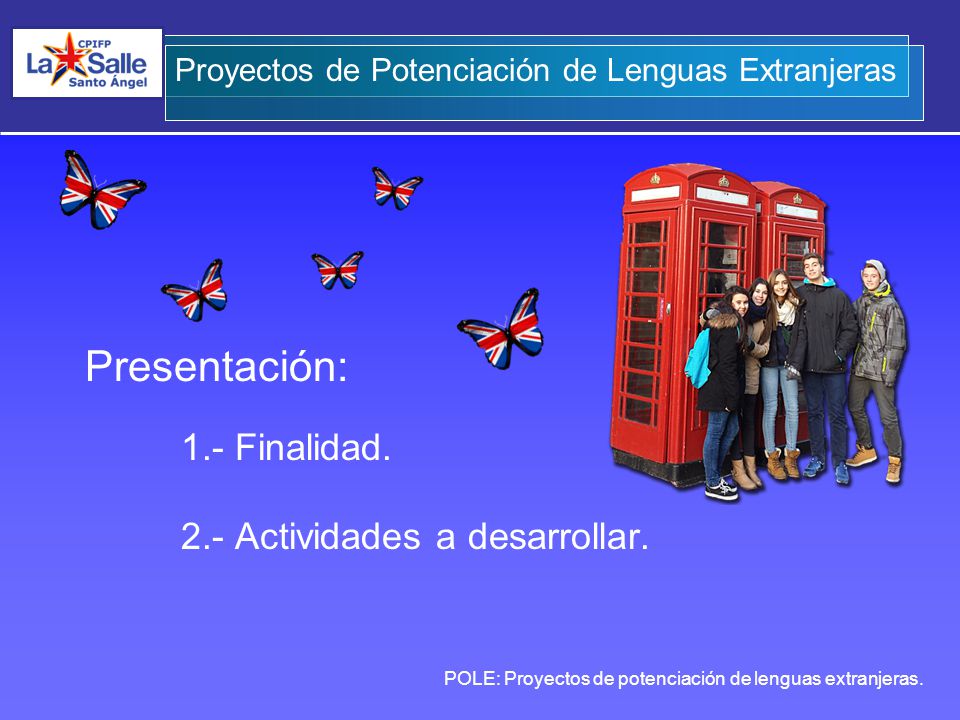 CPIFP La Salle Santo Ángel

Proyectos de Potenciación de Lenguas Extranjeras

Presentación:

1.- Finalidad.

2.- Actividades a desarrollar.

POLE: Proyectos de potenciación de lenguas extranjeras.